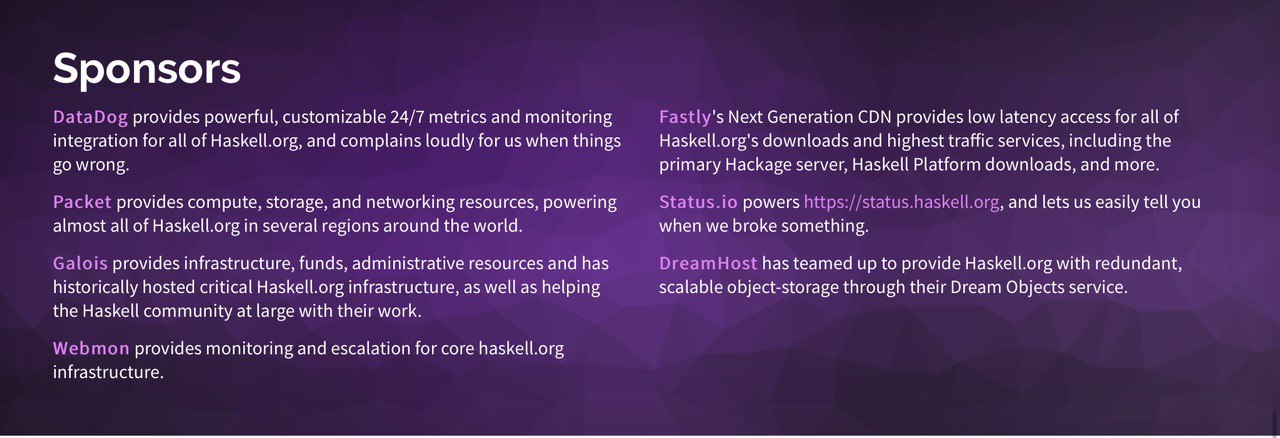 Sponsors

DataDog provides powerful, customizable 24/7 metrics and monitoring integration for all of Haskell.org, and complains loudly for us when things go wrong.

Packet provides compute, storage, and networking resources, powering almost all of Haskell.org in several regions around the world.

Galois provides infrastructure, funds, administrative resources and has historically hosted critical Haskell.org infrastructure, as well as helping the Haskell community at large with their work.

Webmon provides monitoring and escalation for core haskell.org infrastructure.

Fastly's Next Generation CDN provides low latency access for all of Haskell.org's downloads and highest traffic services, including the primary Hackage server, Haskell Platform downloads, and more.

Status.io powers https://status.haskell.org, and lets us easily tell you when we broke something.

DreamHost has teamed up to provide Haskell.org with redundant, scalable object-storage through their Dream Objects service.